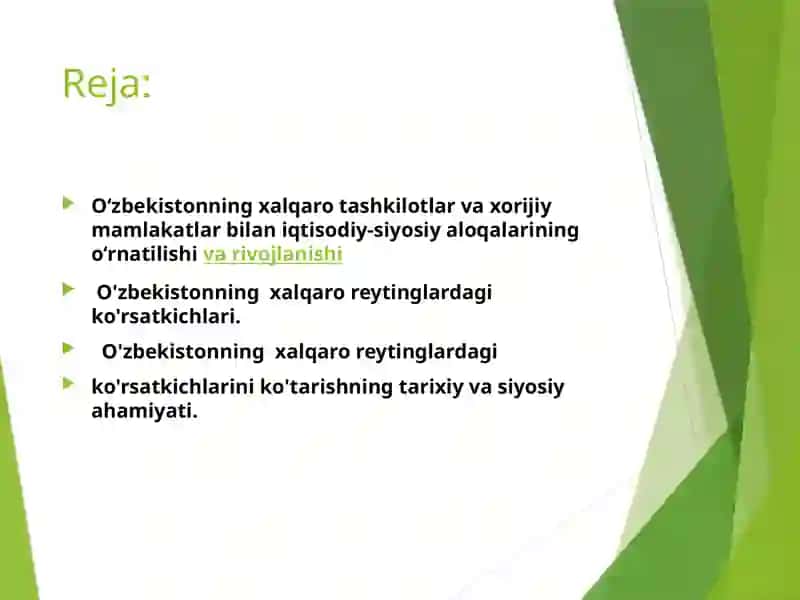 Reja:

O‘zbekistonning xalqaro tashkilotlar va xorijiy mamlakatlar bilan iqtisodiy-siyosiy aloqalarining o‘rnatilishi va rivojlanishi

O'zbekistonning xalqaro reytinglardagi ko'rsatkichlari.

O'zbekistonning xalqaro reytinglardagi

ko'rsatkichlarini ko'tarishning tarixiy va siyosiy ahamiyati.